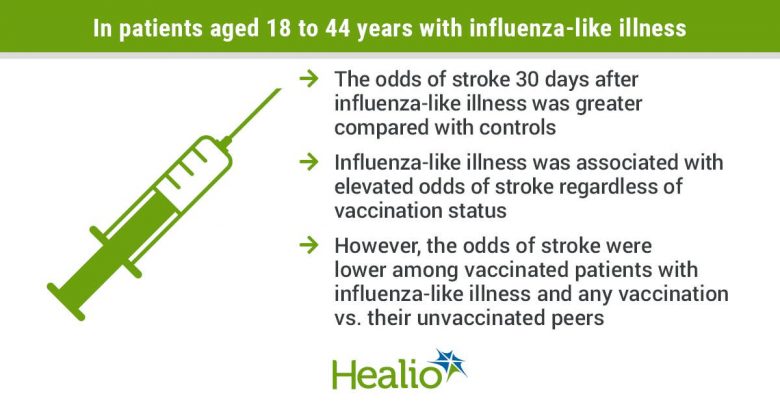 In patients aged 18 to 44 years with influenza-like illness

→ The odds of stroke 30 days after influenza-like illness was greater compared with controls

→ Influenza-like illness was associated with elevated odds of stroke regardless of vaccination status

→ However, the odds of stroke were lower among vaccinated patients with influenza-like illness and any vaccination vs. their unvaccinated peers

Healio